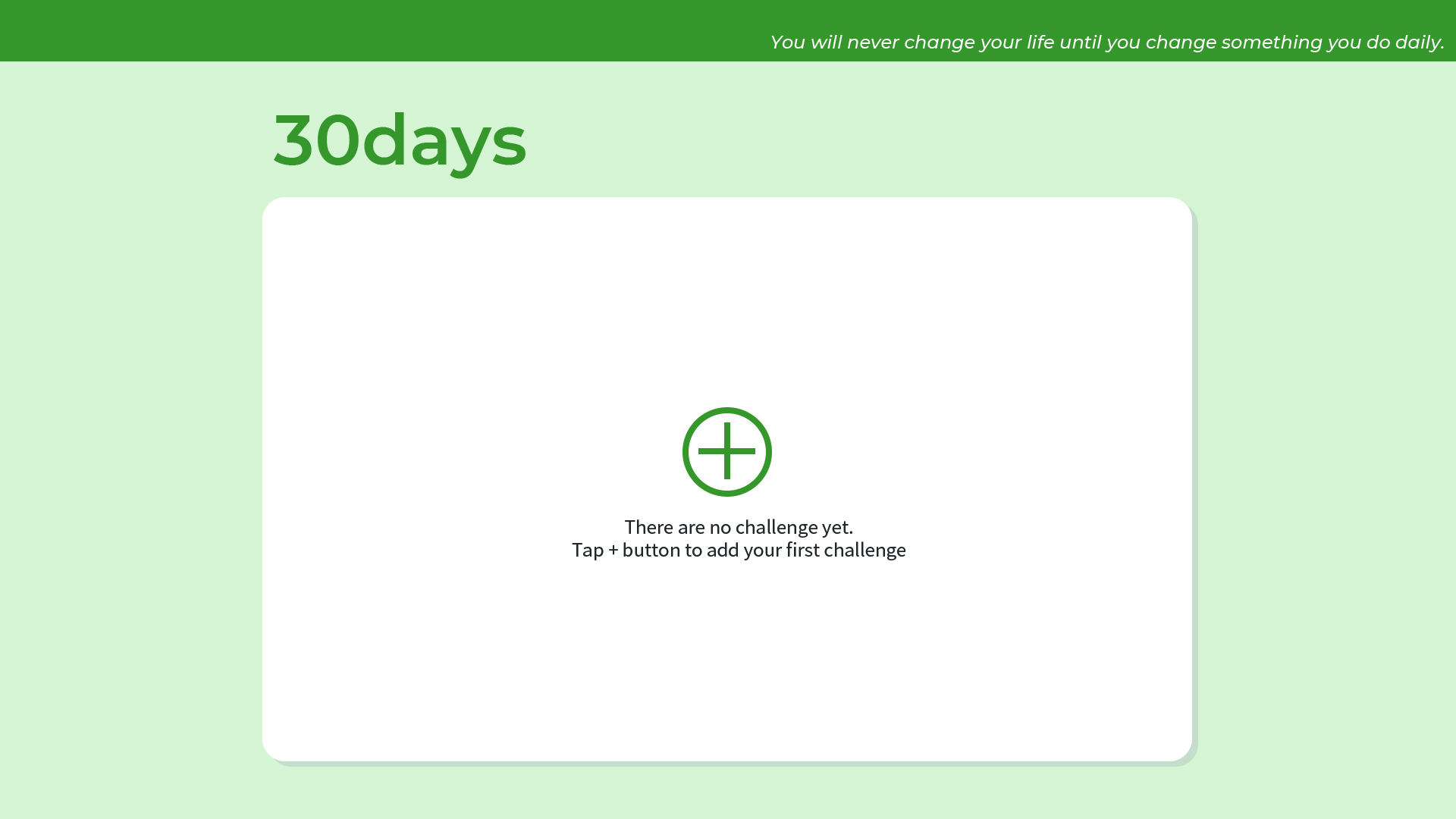 You will never change your life until you change something you do daily.

30days

There are no challenge yet.
Tap + button to add your first challenge